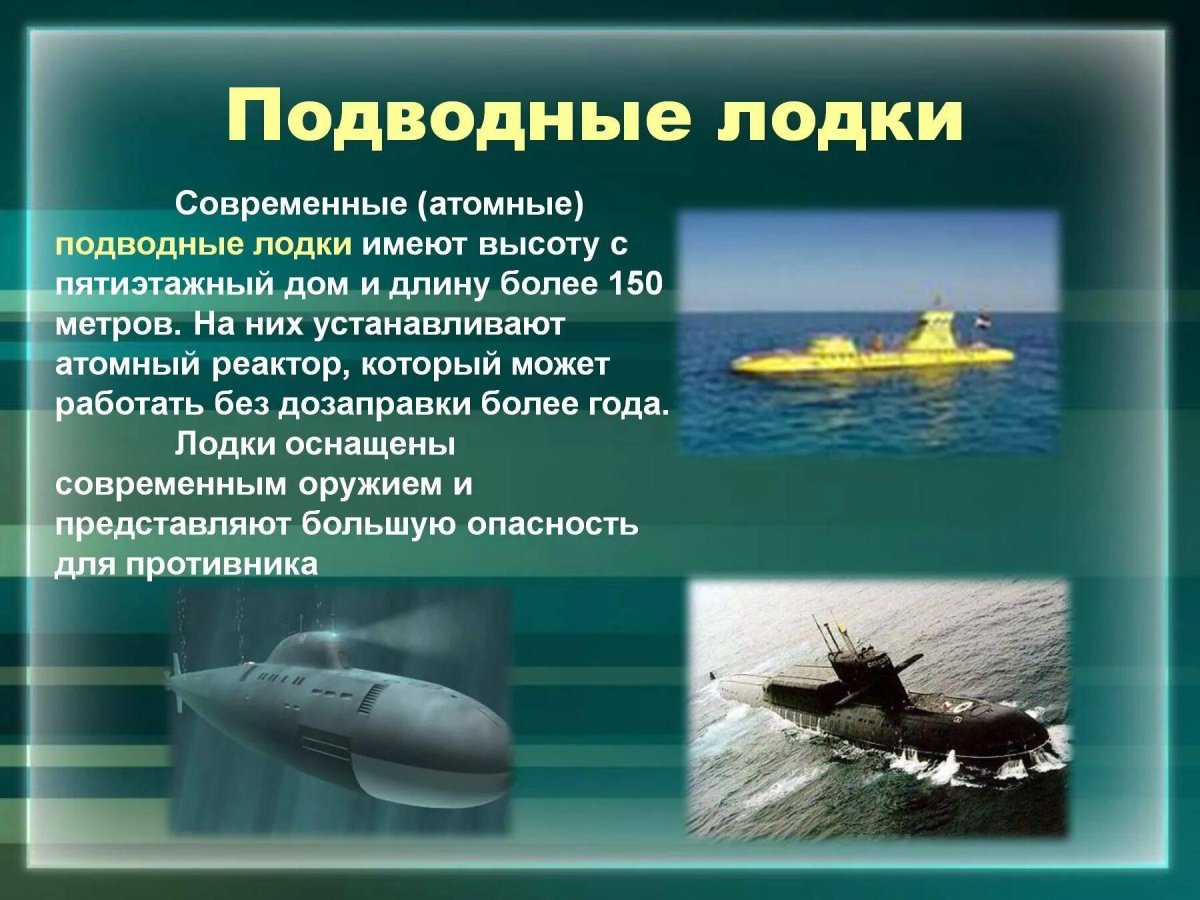 Подводные лодки

Современные (атомные) подводные лодки имеют высоту с пятиэтажный дом и длину более 150 метров. На них устанавливают атомный реактор, который может работать без дозаправки более года.

Лодки оснащены современным оружием и представляют большую опасность для противника